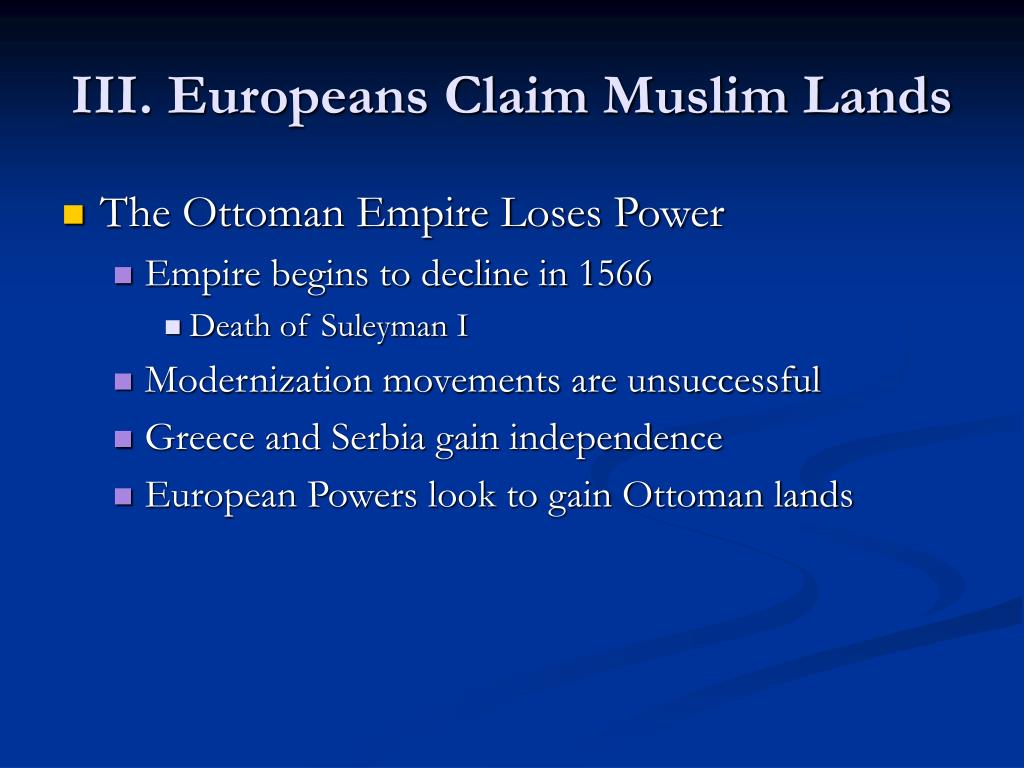 III. Europeans Claim Muslim Lands

The Ottoman Empire Loses Power

Empire begins to decline in 1566

Death of Suleyman I

Modernization movements are unsuccessful

Greece and Serbia gain independence

European Powers look to gain Ottoman lands